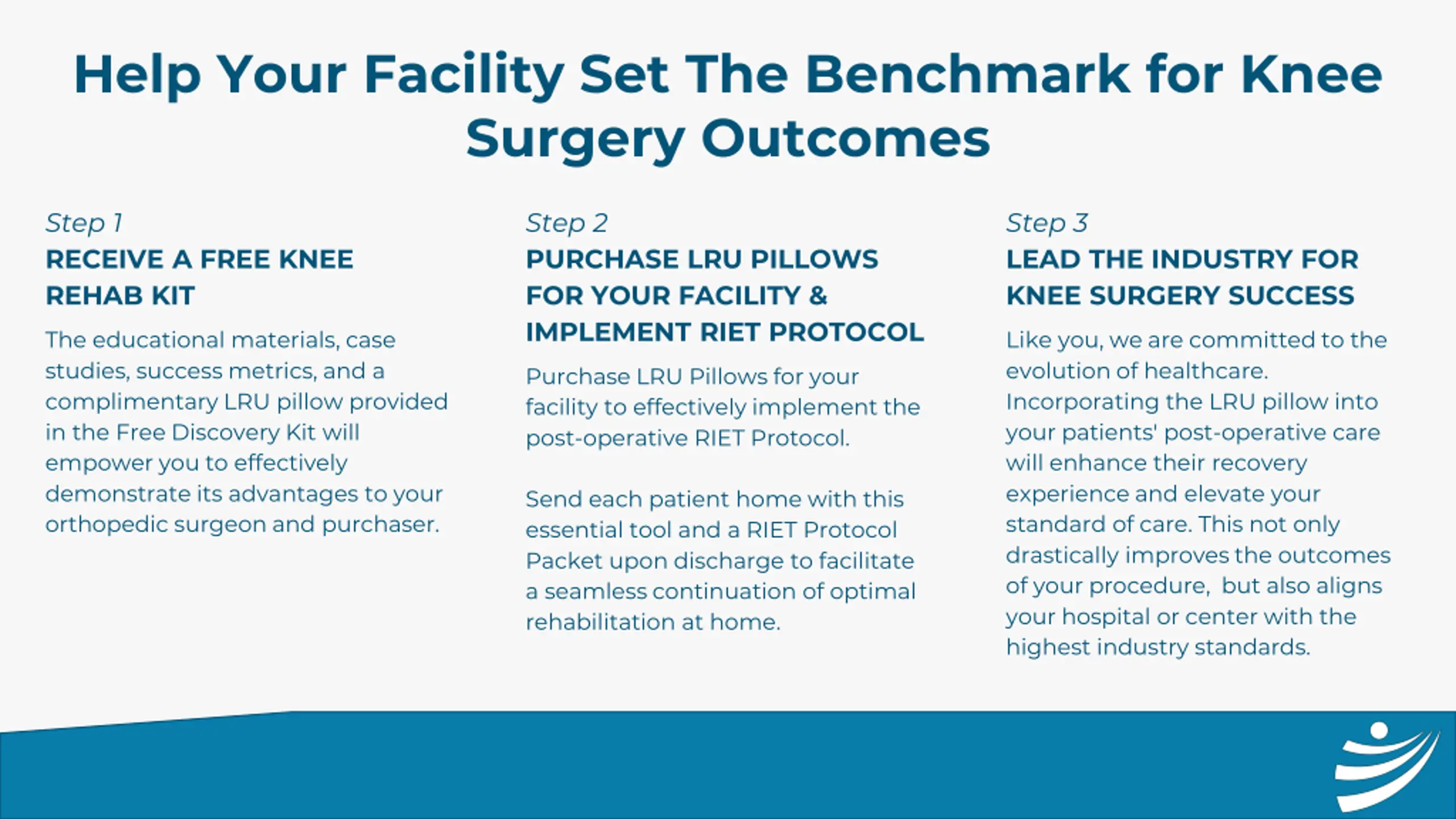 Help Your Facility Set The Benchmark for Knee Surgery Outcomes

Step 1

RECEIVE A FREE KNEE REHAB KIT

The educational materials, case studies, success metrics, and a complimentary LRU pillow provided in the Free Discovery Kit will empower you to effectively demonstrate its advantages to your orthopedic surgeon and purchaser.

Step 2

PURCHASE LRU PILLOWS FOR YOUR FACILITY & IMPLEMENT RIET PROTOCOL

Purchase LRU Pillows for your facility to effectively implement the post-operative RIET Protocol.

Send each patient home with this essential tool and a RIET Protocol Packet upon discharge to facilitate a seamless continuation of optimal rehabilitation at home.

Step 3

LEAD THE INDUSTRY FOR KNEE SURGERY SUCCESS

Like you, we are committed to the evolution of healthcare. Incorporating the LRU pillow into your patients' post-operative care will enhance their recovery experience and elevate your standard of care. This not only drastically improves the outcomes of your procedure, but also aligns your hospital or center with the highest industry standards.